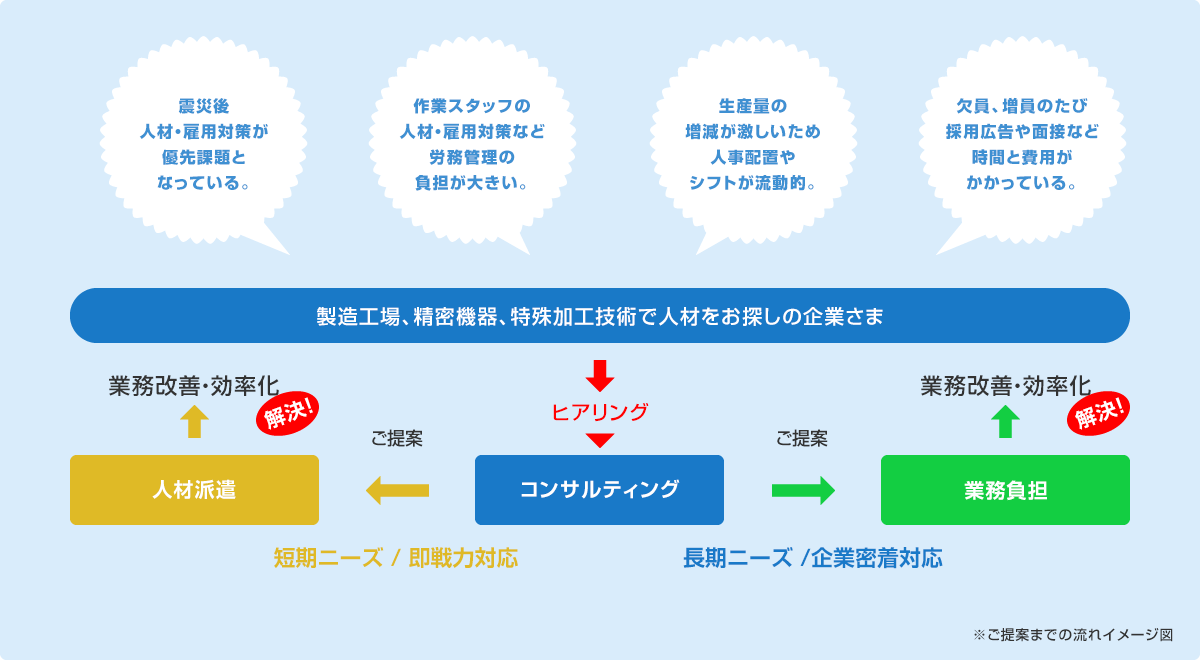 震災後
人材・雇用対策が
優先課題と
なっている。

作業スタッフの
人材・雇用対策など
労務管理の
負担が大きい。

生産量の
増減が激しいため
人事配置や
シフトが流動的。

欠員、増員のたび
採用広告や面接など
時間と費用が
かかっている。

製造工場、精密機器、特殊加工技術で人材をお探しの企業さま

業務改善・効率化
解決!

ヒアリング

業務改善・効率化
解決!

ご提案

ご提案

人材派遣

コンサルティング

業務負担

短期ニーズ / 即戦力対応

長期ニーズ /企業密着対応

※ご提案までの流れイメージ図